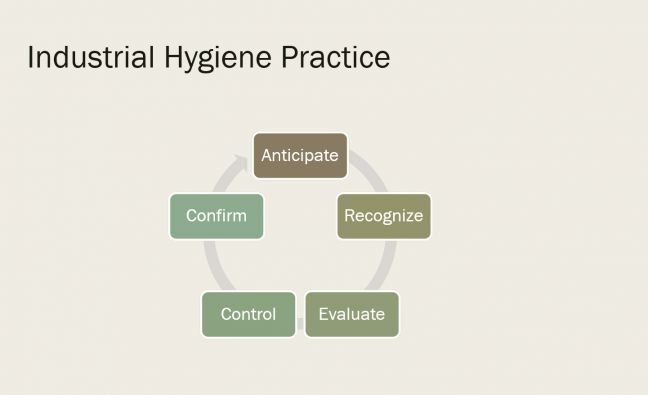 Industrial Hygiene Practice

Anticipate

Recognize

Evaluate

Control

Confirm